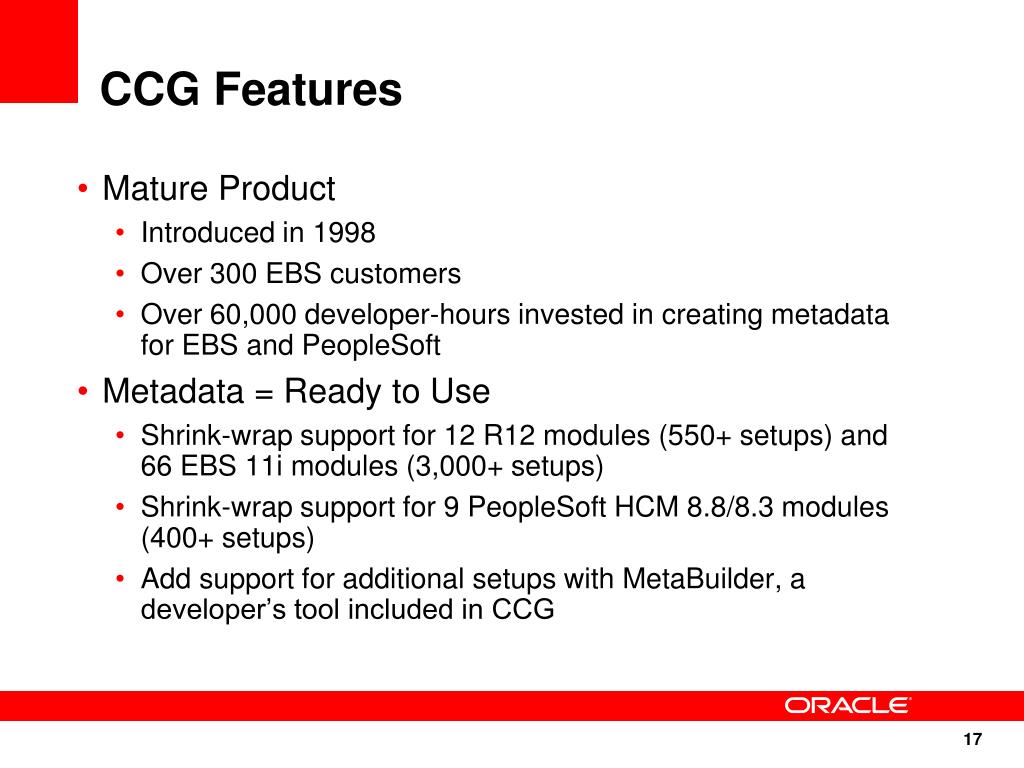 CCG Features

• Mature Product
  • Introduced in 1998
  • Over 300 EBS customers
  • Over 60,000 developer-hours invested in creating metadata for EBS and PeopleSoft
• Metadata = Ready to Use
  • Shrink-wrap support for 12 R12 modules (550+ setups) and 66 EBS 11i modules (3,000+ setups)
  • Shrink-wrap support for 9 PeopleSoft HCM 8.8/8.3 modules (400+ setups)
  • Add support for additional setups with MetaBuilder, a developer's tool included in CCG

ORACLE

17